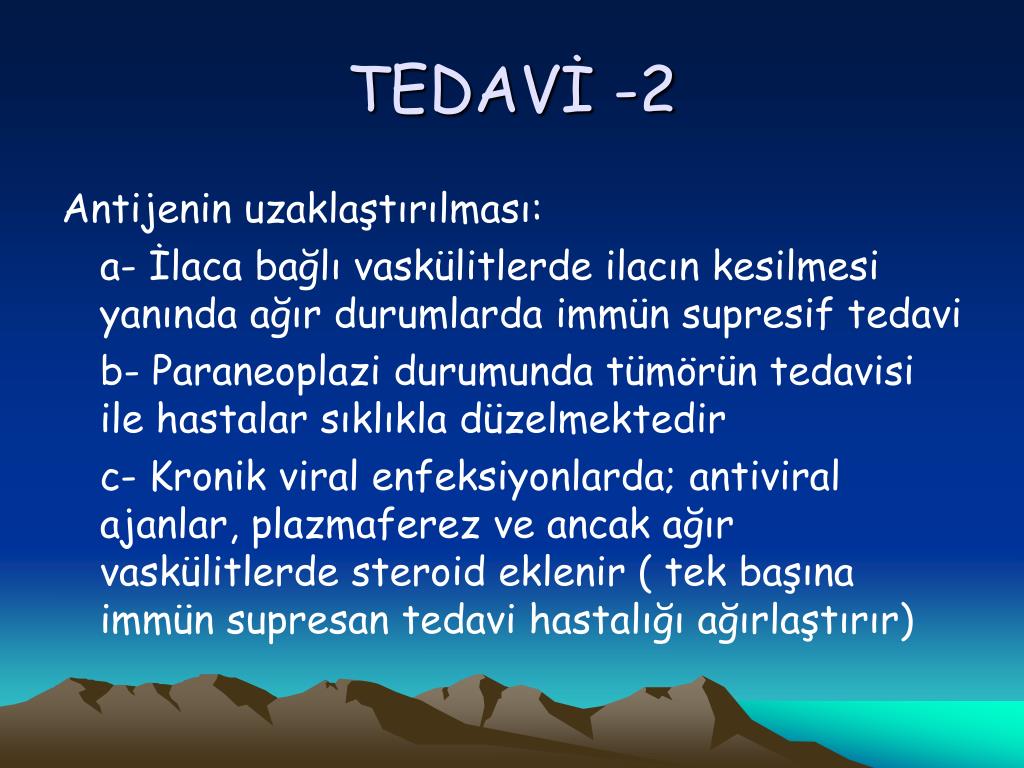 TEDAVİ -2

Antijenin uzaklaştırılması:

a- İlaca bağlı vaskülitlerde ilacın kesilmesi yanında ağır durumlarda immün supresif tedavi

b- Paraneoplazi durumunda tümörün tedavisi ile hastalar sıklıkla düzelmektedir

c- Kronik viral enfeksiyonlarda; antiviral ajanlar, plazmaferez ve ancak ağır vaskülitlerde steroid eklenir ( tek başına immün supresan tedavi hastalığı ağırlaştırır)